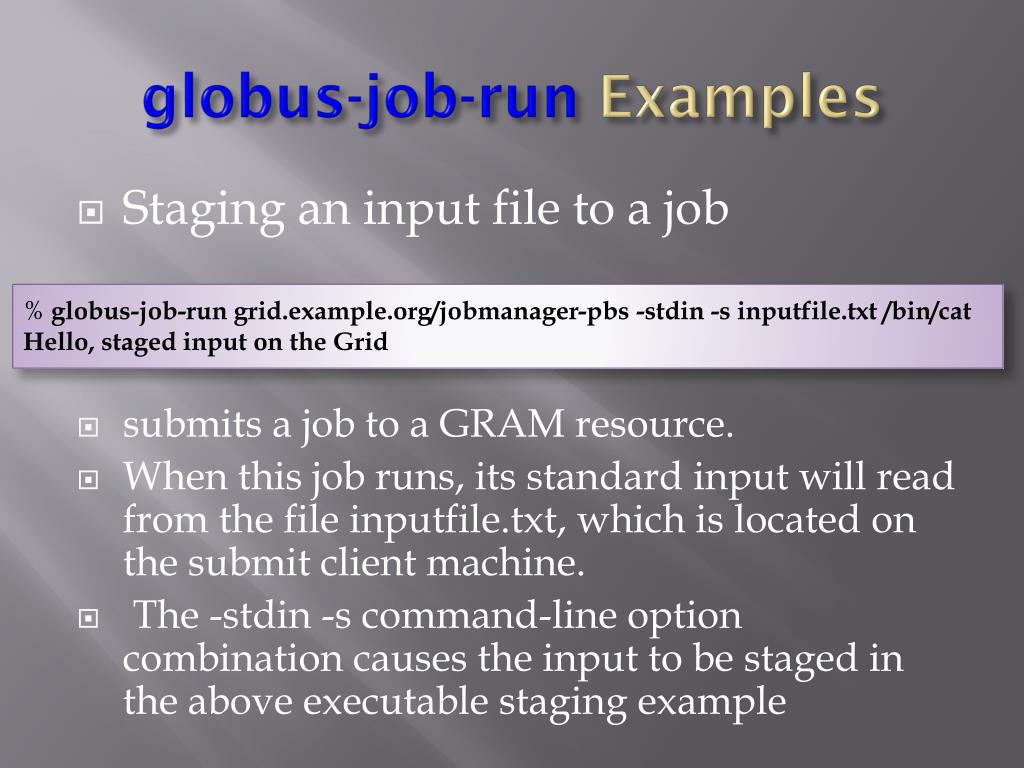 globus-job-run Examples

Staging an input file to a job

% globus-job-run grid.example.org/jobmanager-pbs -stdin -s inputfile.txt /bin/cat
Hello, staged input on the Grid

submits a job to a GRAM resource.

When this job runs, its standard input will read from the file inputfile.txt, which is located on the submit client machine.

The -stdin -s command-line option combination causes the input to be staged in the above executable staging example